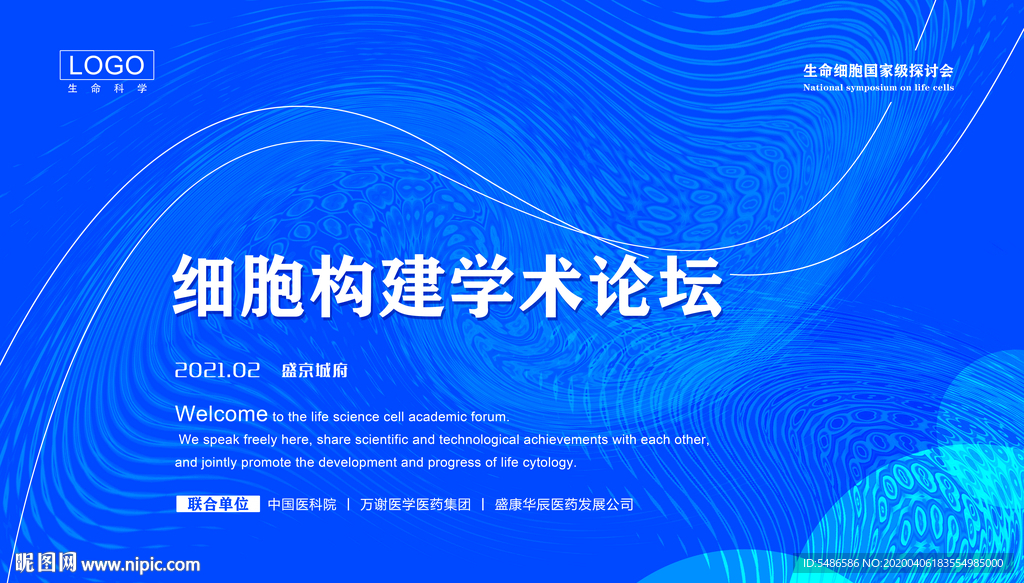 LOGO
生命科学

生命细胞国家级探讨会
National symposium on life cells

细胞构建学术论坛

2021.02 盛京城府

Welcome to the life science cell academic forum.
We speak freely here, share scientific and technological achievements with each other, and jointly promote the development and progress of life cytology.

联合单位 中国医科院 | 万谢医学医药集团 | 盛康华辰医药发展公司

昵图网 www.nipic.com

ID:5486586 NO:20200406183554985000